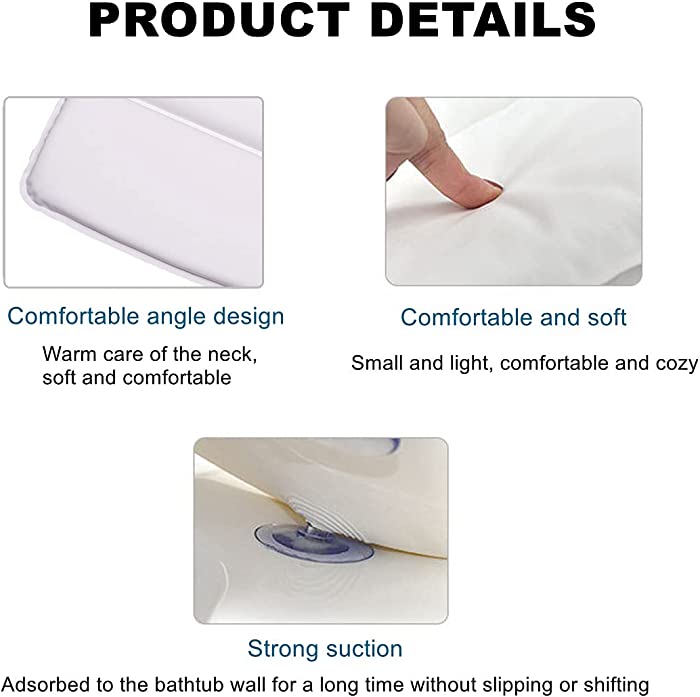 PRODUCT DETAILS

Comfortable angle design

Warm care of the neck, soft and comfortable

Comfortable and soft

Small and light, comfortable and cozy

Strong suction

Adsorbed to the bathtub wall for a long time without slipping or shifting